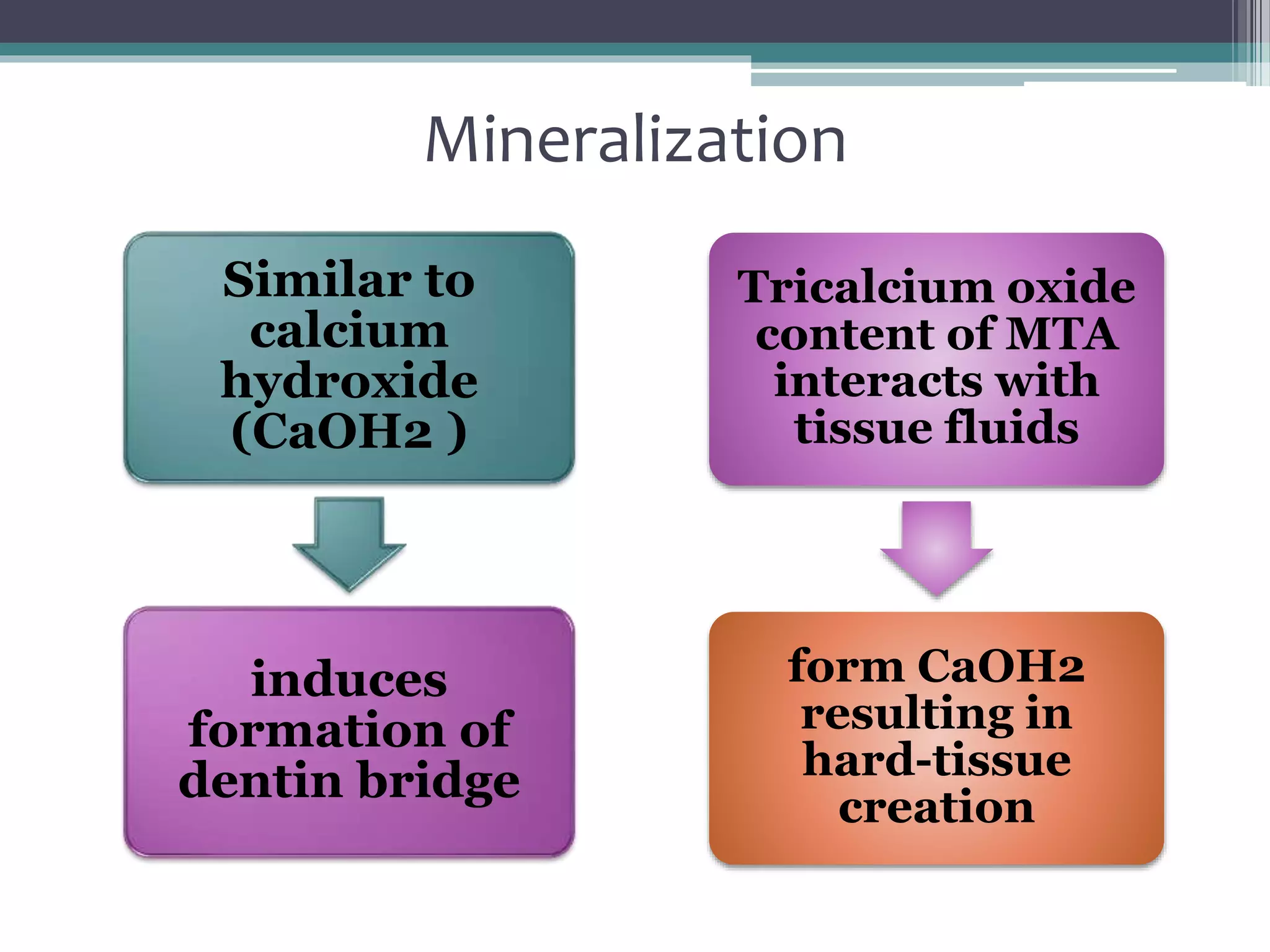 Mineralization

Similar to calcium hydroxide (CaOH2 )

induces formation of dentin bridge

Tricalcium oxide content of MTA interacts with tissue fluids

form CaOH2 resulting in hard-tissue creation